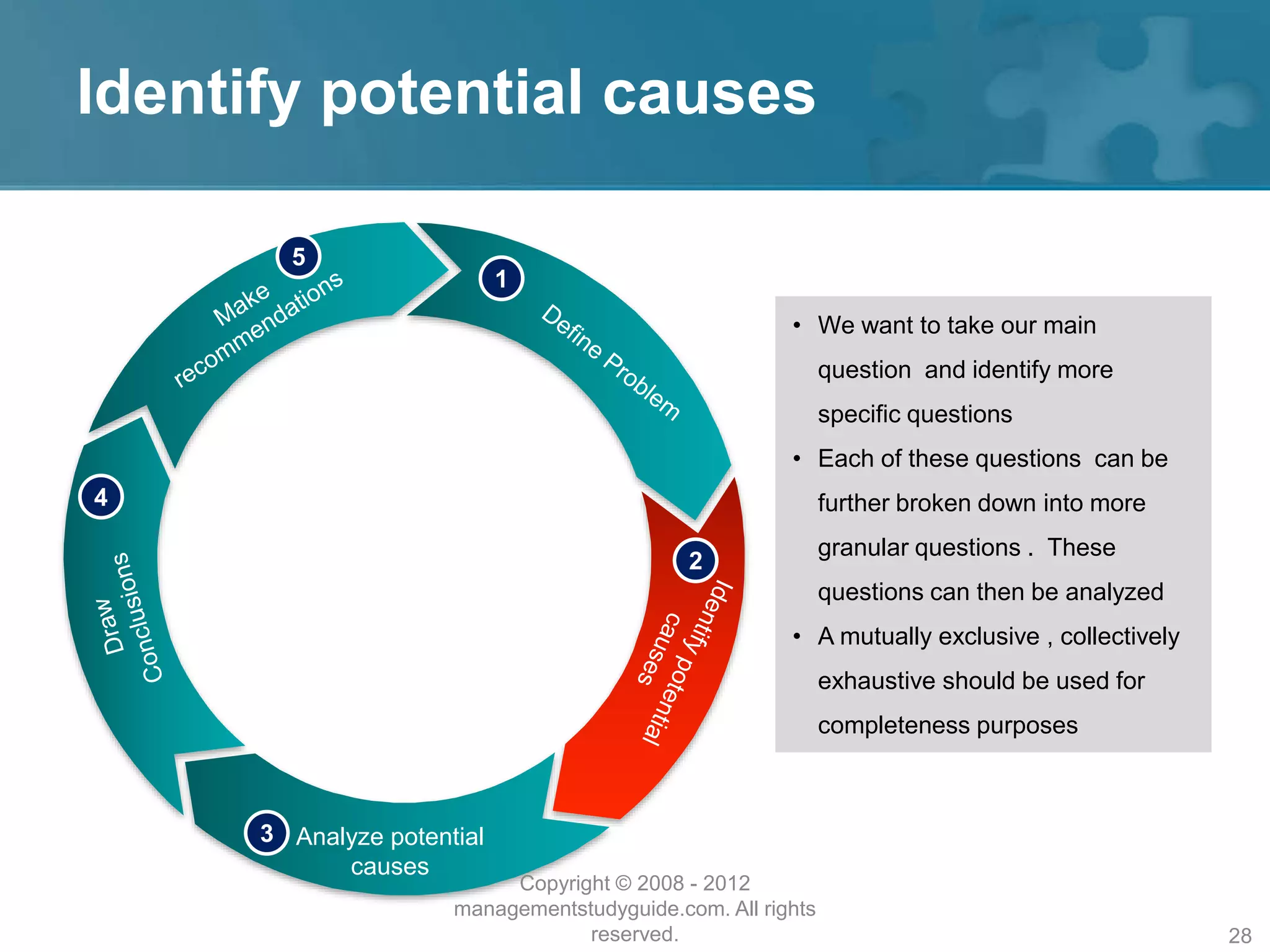 Identify potential causes

1 Define Problem

2 Identify potential causes

3 Analyze potential causes

4 Draw Conclusions

5 Make recommendations

• We want to take our main question and identify more specific questions
• Each of these questions can be further broken down into more granular questions . These questions can then be analyzed
• A mutually exclusive , collectively exhaustive should be used for completeness purposes

Copyright © 2008 - 2012 managementstudyguide.com. All rights reserved.

28